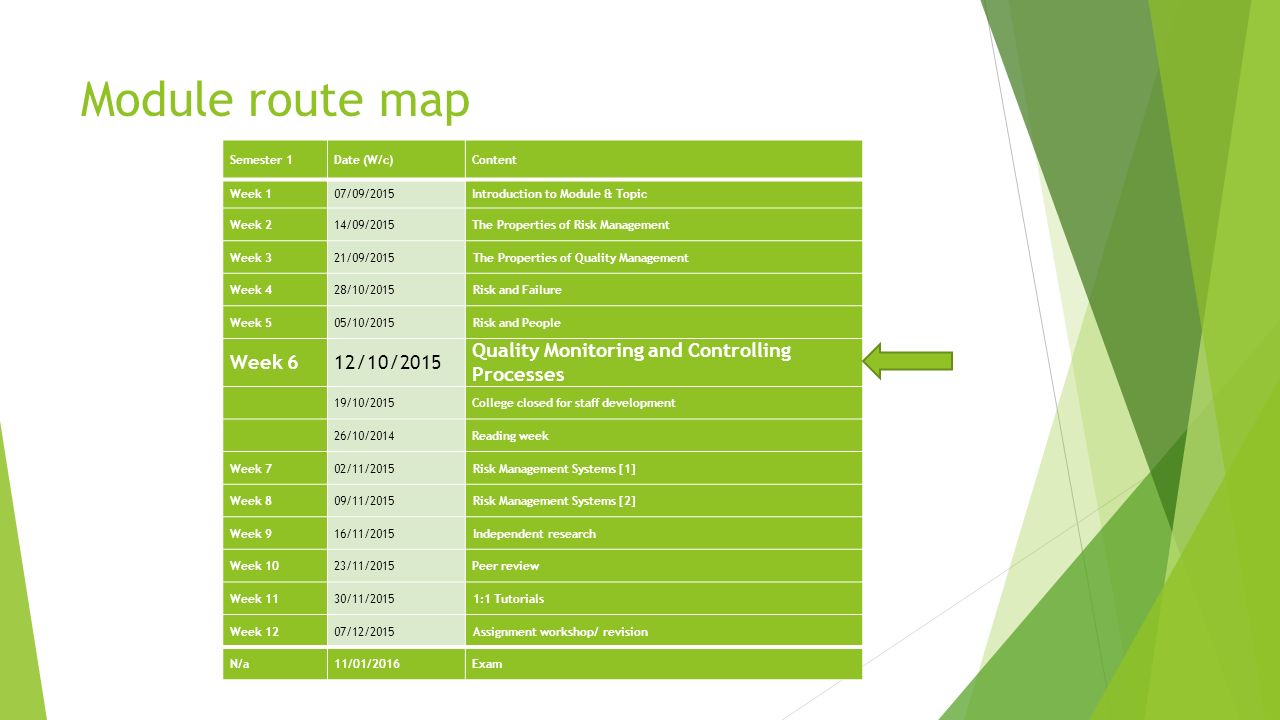 Module route map

| Semester 1 | Date (W/c) | Content |
|---|---|---|
| Week 1 | 07/09/2015 | Introduction to Module & Topic |
| Week 2 | 14/09/2015 | The Properties of Risk Management |
| Week 3 | 21/09/2015 | The Properties of Quality Management |
| Week 4 | 28/10/2015 | Risk and Failure |
| Week 5 | 05/10/2015 | Risk and People |
| Week 6 | 12/10/2015 | Quality Monitoring and Controlling Processes |
| | 19/10/2015 | College closed for staff development |
| | 26/10/2014 | Reading week |
| Week 7 | 02/11/2015 | Risk Management Systems [1] |
| Week 8 | 09/11/2015 | Risk Management Systems [2] |
| Week 9 | 16/11/2015 | Independent research |
| Week 10 | 23/11/2015 | Peer review |
| Week 11 | 30/11/2015 | 1:1 Tutorials |
| Week 12 | 07/12/2015 | Assignment workshop/ revision |
| N/a | 11/01/2016 | Exam |